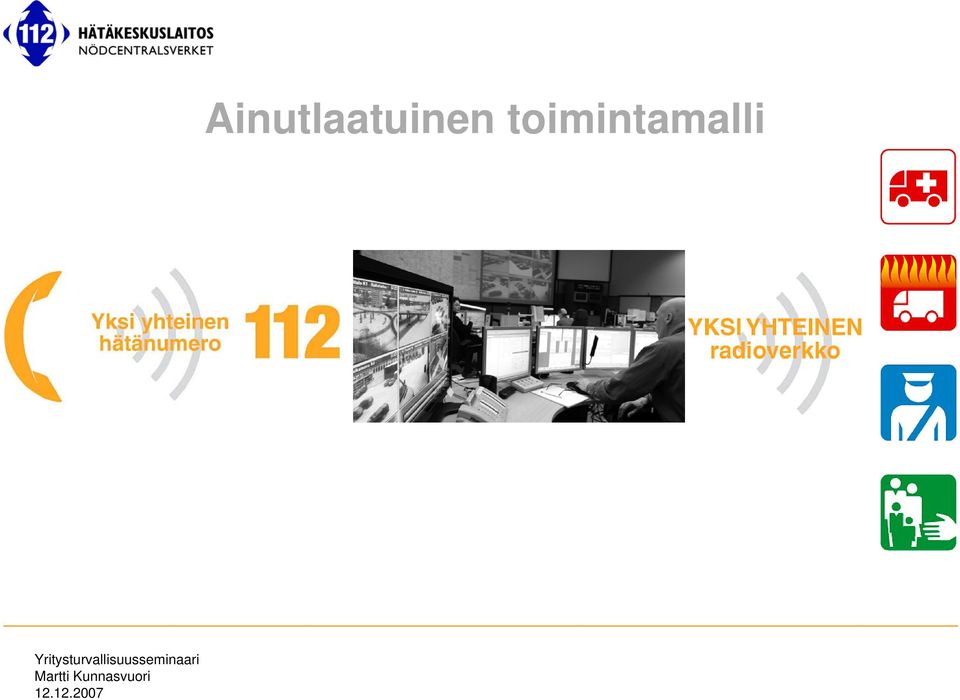 112 HÄTÄKESKUSLAITOS
NÖDCENTRALSVERKET

Ainutlaatuinen toimintamalli

Yksi yhteinen hätänumero 112

YKSI YHTEINEN radioverkko

Yritysturvallisuusseminaari
Martti Kunnasvuori
12.12.2007